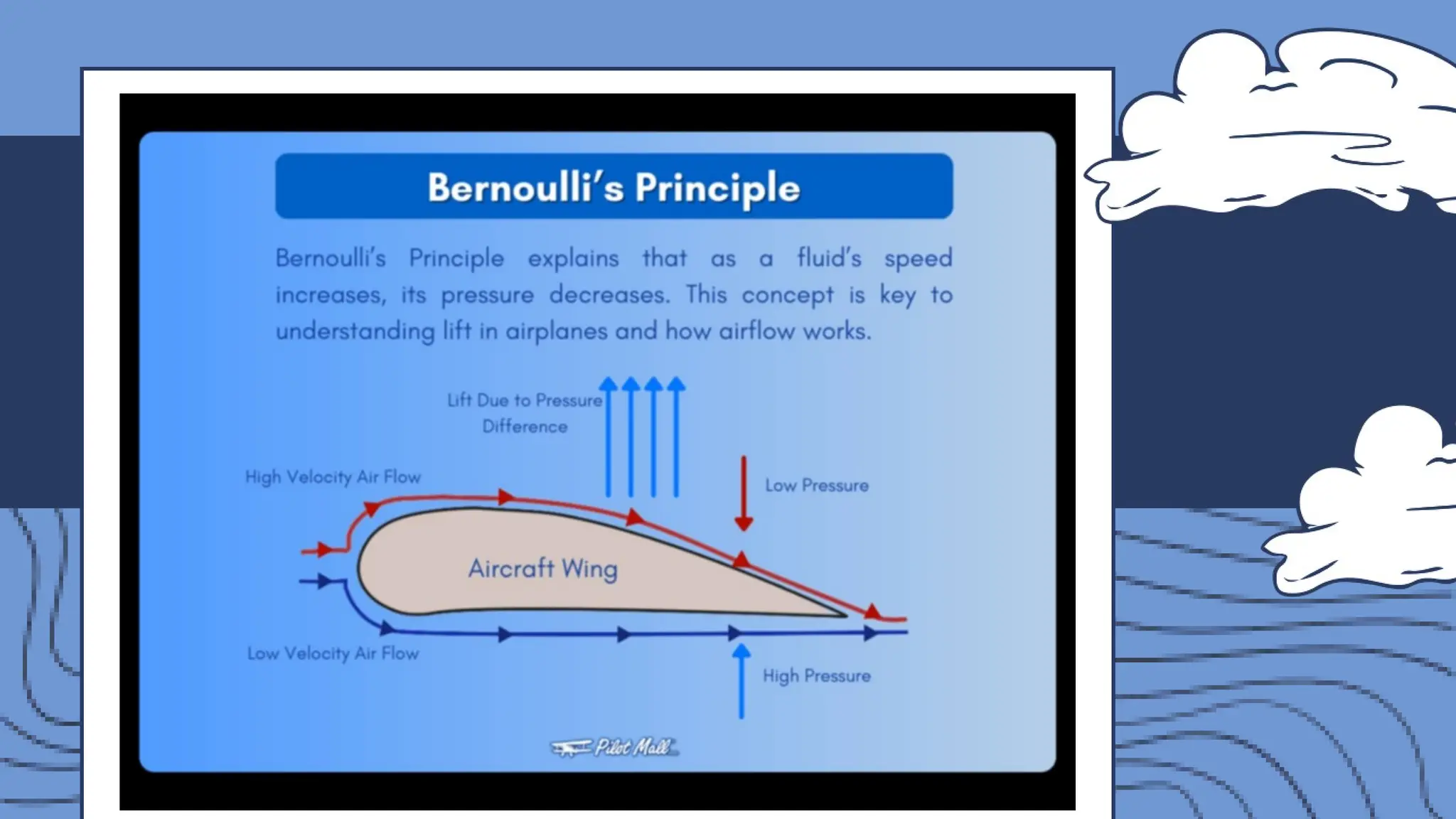 Bernoulli's Principle

Bernoulli's Principle explains that as a fluid's speed increases, its pressure decreases. This concept is key to understanding lift in airplanes and how airflow works.

Lift Due to Pressure Difference

High Velocity Air Flow

Low Pressure

Aircraft Wing

Low Velocity Air Flow

High Pressure

Pilot Mall